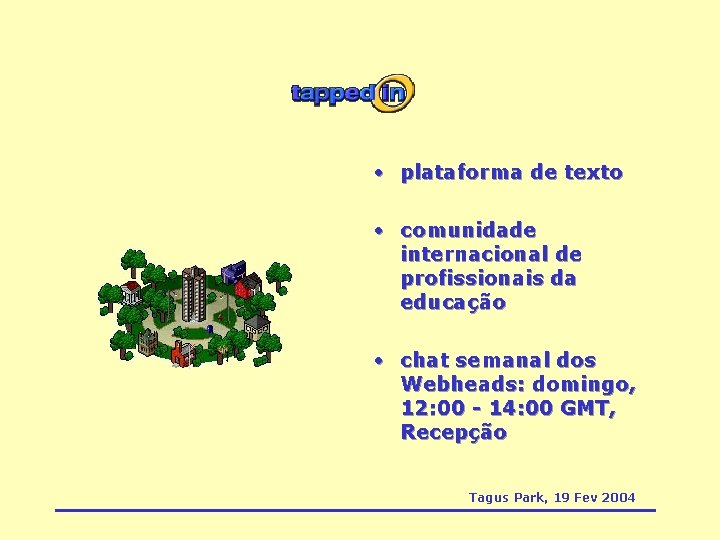 tapped in

• plataforma de texto

• comunidade internacional de profissionais da educação

• chat semanal dos Webheads: domingo, 12:00 - 14:00 GMT, Recepção

Tagus Park, 19 Fev 2004